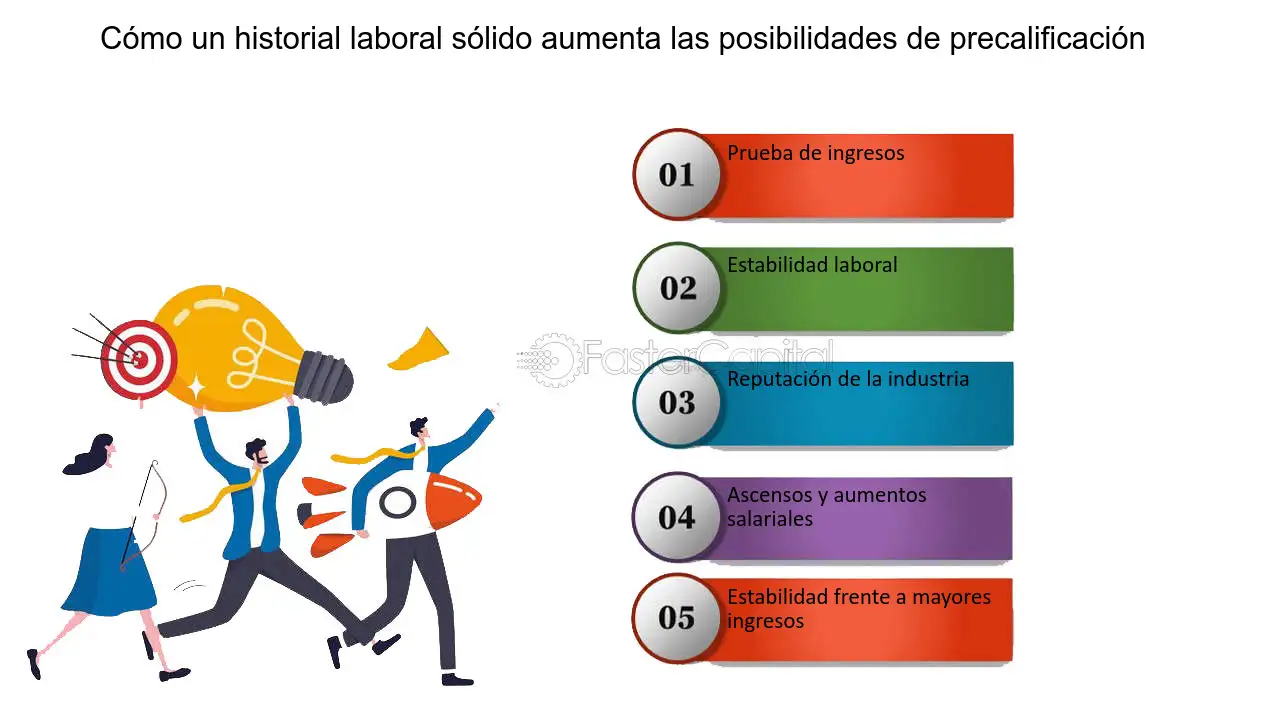 Cómo un historial laboral sólido aumenta las posibilidades de precalificación

01 Prueba de ingresos

02 Estabilidad laboral

FasterCapital

03 Reputación de la industria

04 Ascensos y aumentos salariales

05 Estabilidad frente a mayores ingresos